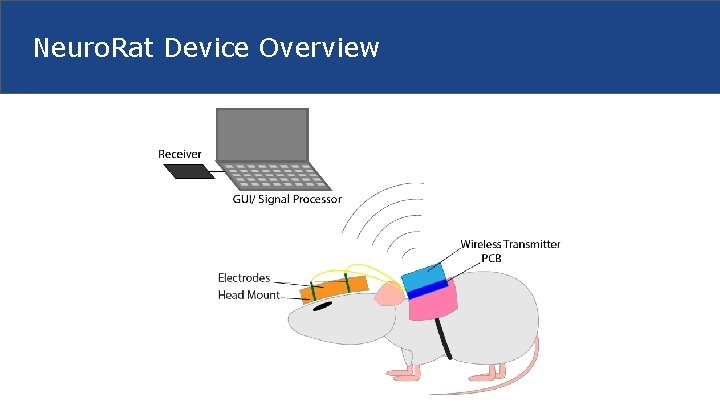 NeuroRat Device Overview

Receiver

GUI/ Signal Processor

Wireless Transmitter

PCB

Electrodes

Head Mount